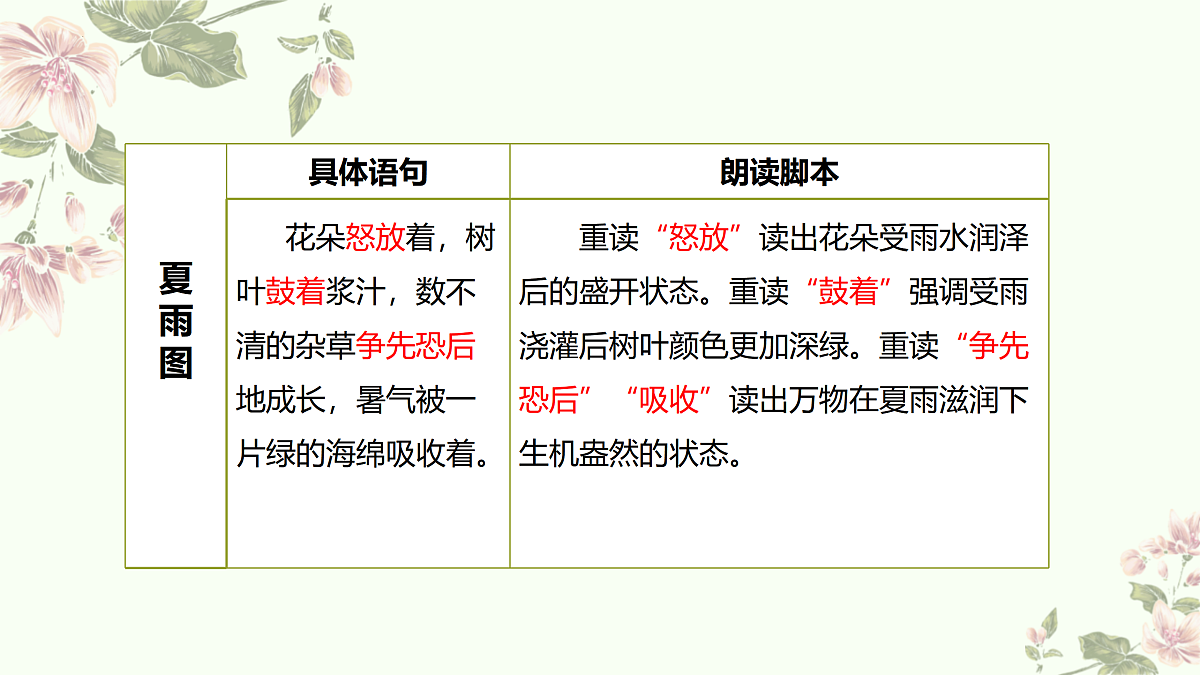 |  | 具体语句 | 朗读脚本 |
|---|---|---|
| 夏雨图 | 花朵怒放着，树叶鼓着浆汁，数不清的杂草争先恐后地成长，暑气被一片绿的海绵吸收着。 | 重读“怒放”读出花朵受雨水润泽后的盛开状态。重读“鼓着”强调受雨浇灌后树叶颜色更加深绿。重读“争先恐后”“吸收”读出万物在夏雨滋润下生机盎然的状态。 |